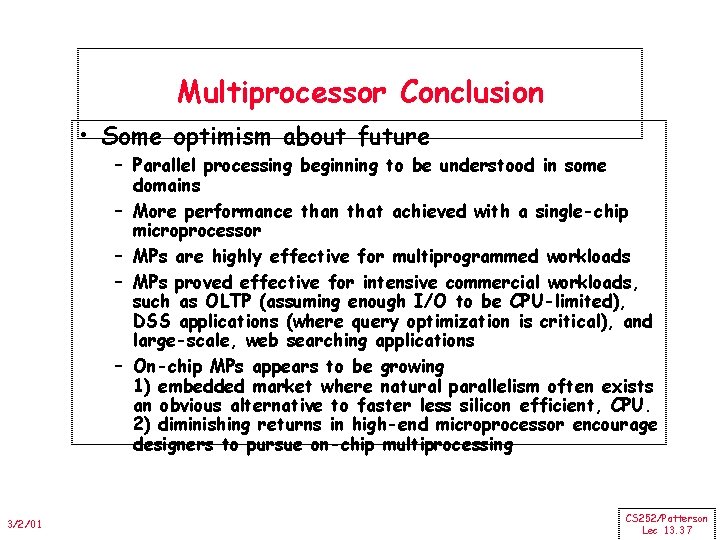 Multiprocessor Conclusion

• Some optimism about future

– Parallel processing beginning to be understood in some domains

– More performance than that achieved with a single-chip microprocessor

– MPs are highly effective for multiprogrammed workloads

– MPs proved effective for intensive commercial workloads, such as OLTP (assuming enough I/O to be CPU-limited), DSS applications (where query optimization is critical), and large-scale, web searching applications

– On-chip MPs appears to be growing
1) embedded market where natural parallelism often exists an obvious alternative to faster less silicon efficient, CPU.
2) diminishing returns in high-end microprocessor encourage designers to pursue on-chip multiprocessing

3/2/01

CS252/Patterson
Lec 13.37